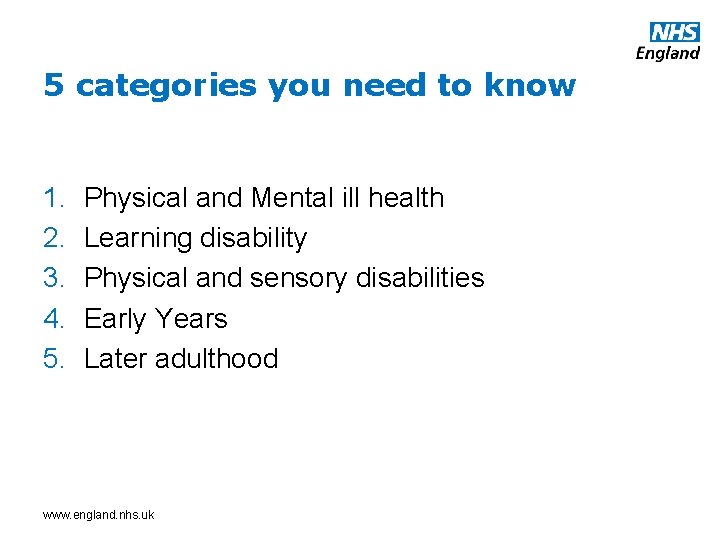 NHS
England

5 categories you need to know

1. Physical and Mental ill health
2. Learning disability
3. Physical and sensory disabilities
4. Early Years
5. Later adulthood

www.england.nhs.uk